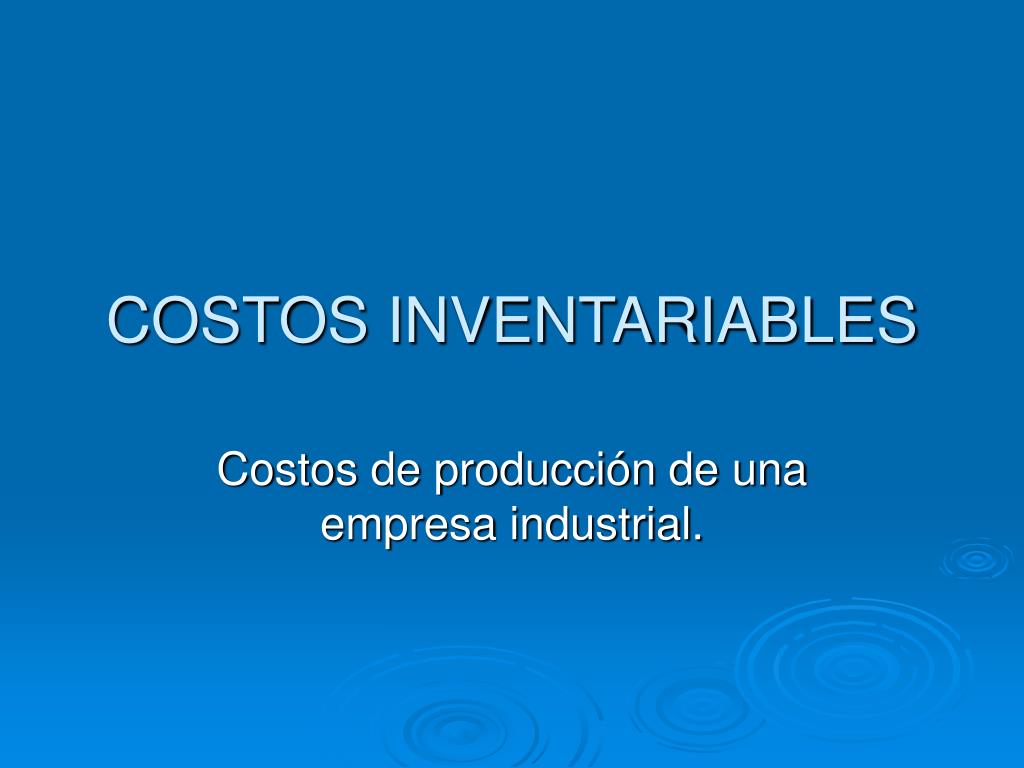 COSTOS INVENTARIABLES

Costos de producción de una empresa industrial.